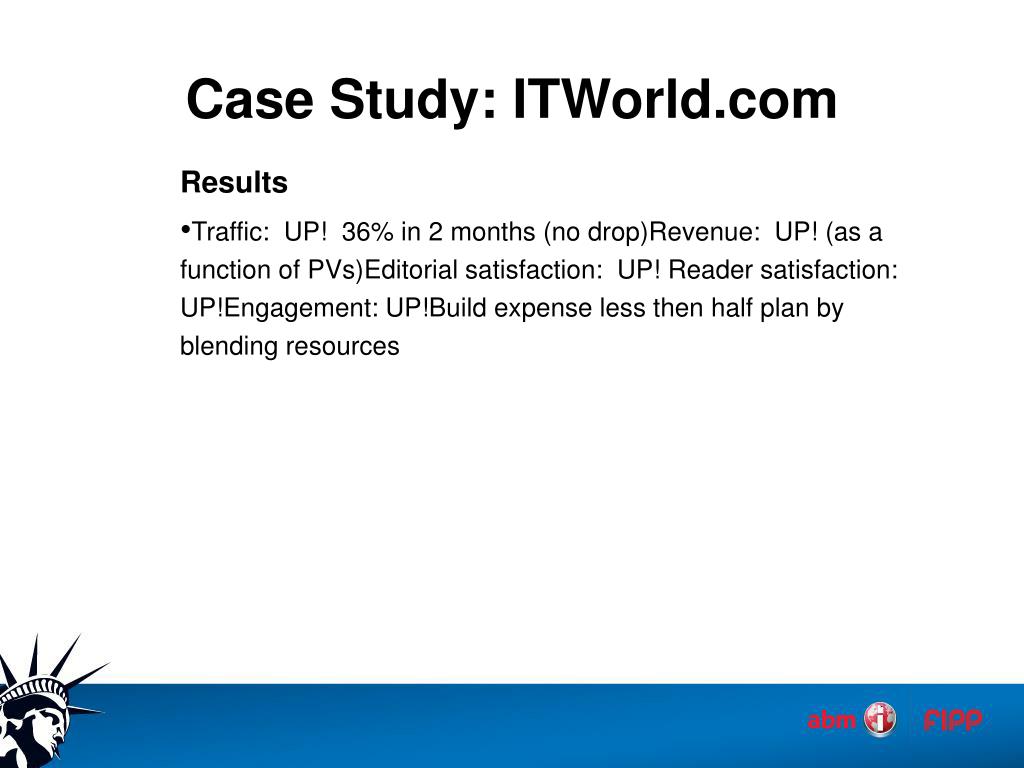 Case Study: ITWorld.com

Results

•Traffic: UP! 36% in 2 months (no drop)Revenue: UP! (as a function of PVs)Editorial satisfaction: UP! Reader satisfaction: UP!Engagement: UP!Build expense less then half plan by blending resources

abm FIPP